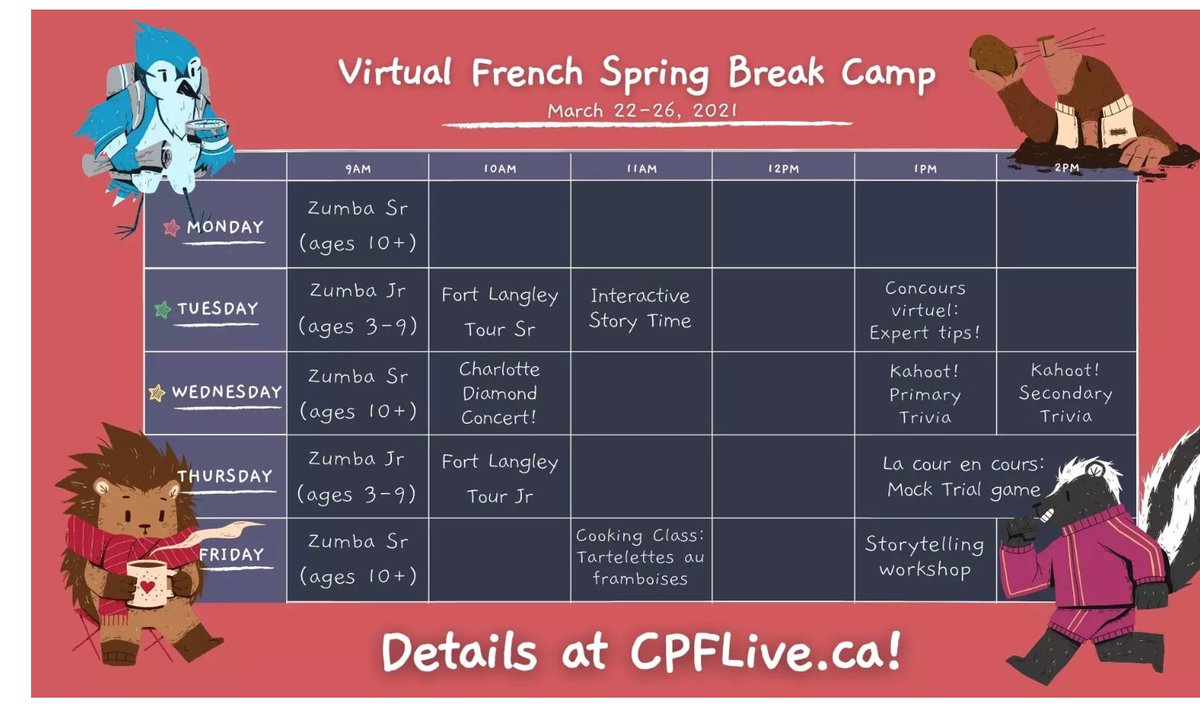 Virtual French Spring Break Camp
March 22-26, 2021

| | 9AM | 10AM | 11AM | 12PM | 1PM | 2PM |
|---|---|---|---|---|---|---|
| MONDAY | Zumba Sr (ages 10+) | | | | | |
| TUESDAY | Zumba Jr (ages 3-9) | Fort Langley Tour Sr | Interactive Story Time | | Concours virtuel: Expert tips! | |
| WEDNESDAY | Zumba Sr (ages 10+) | Charlotte Diamond Concert! | | | Kahoot! Primary Trivia | Kahoot! Secondary Trivia |
| THURSDAY | Zumba Jr (ages 3-9) | Fort Langley Tour Jr | | | La cour en cours: Mock Trial game | |
| FRIDAY | Zumba Sr (ages 10+) | | Cooking Class: Tartelettes au framboises | | Storytelling workshop | |

Details at CPFLive.ca!